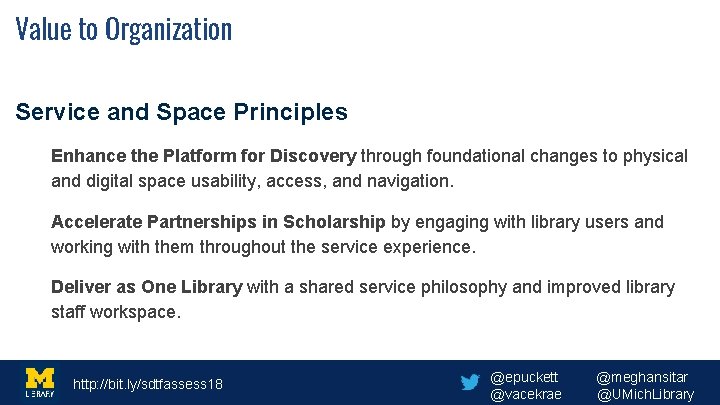 Value to Organization

Service and Space Principles

Enhance the Platform for Discovery through foundational changes to physical and digital space usability, access, and navigation.

Accelerate Partnerships in Scholarship by engaging with library users and working with them throughout the service experience.

Deliver as One Library with a shared service philosophy and improved library staff workspace.

M
LIBRARY

http://bit.ly/sdtfassess18

@epuckett
@vacekrae

@meghansitar
@UMichLibrary